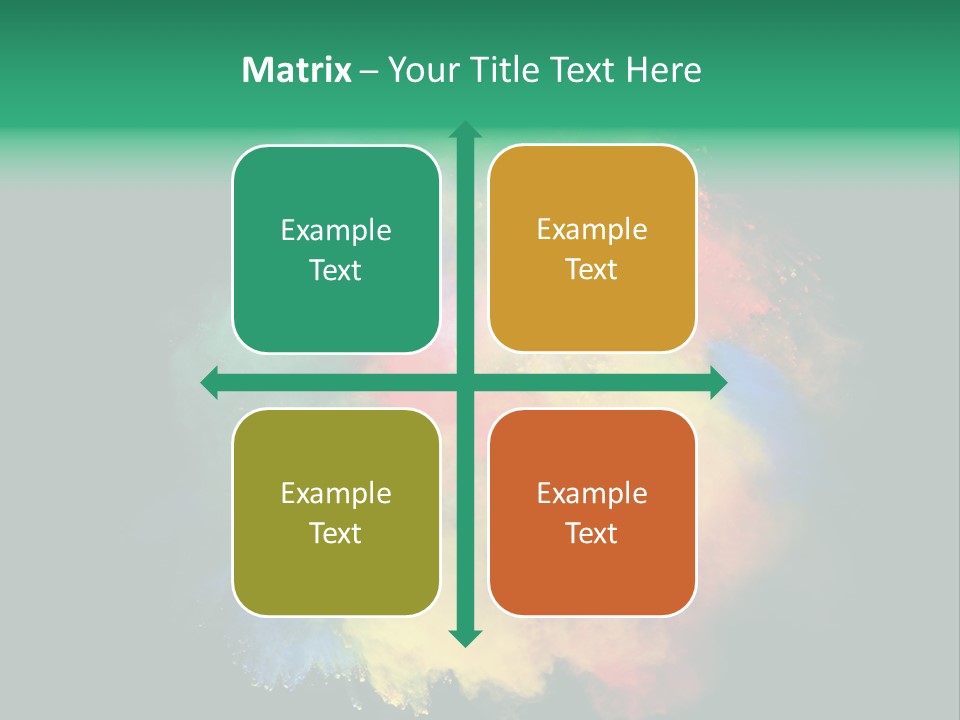 Matrix – Your Title Text Here

Example Text

Example Text

Example Text

Example Text